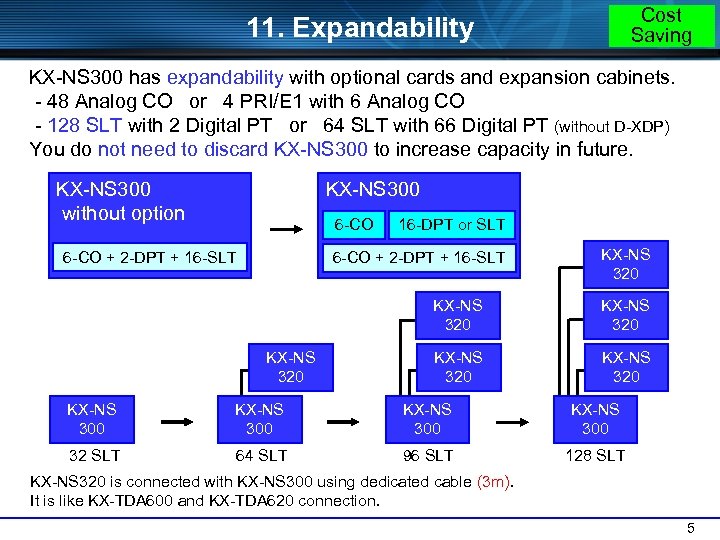 11. Expandability

Cost Saving

KX-NS300 has expandability with optional cards and expansion cabinets.
- 48 Analog CO or 4 PRI/E1 with 6 Analog CO
- 128 SLT with 2 Digital PT or 64 SLT with 66 Digital PT (without D-XDP)
You do not need to discard KX-NS300 to increase capacity in future.

KX-NS300 without option

6-CO + 2-DPT + 16-SLT

KX-NS300

6-CO

16-DPT or SLT

6-CO + 2-DPT + 16-SLT

KX-NS 300

32 SLT

KX-NS 320

KX-NS 300

64 SLT

KX-NS 320

KX-NS 320

KX-NS 300

96 SLT

KX-NS 320

KX-NS 320

KX-NS 320

KX-NS 300

128 SLT

KX-NS320 is connected with KX-NS300 using dedicated cable (3m).
It is like KX-TDA600 and KX-TDA620 connection.

5